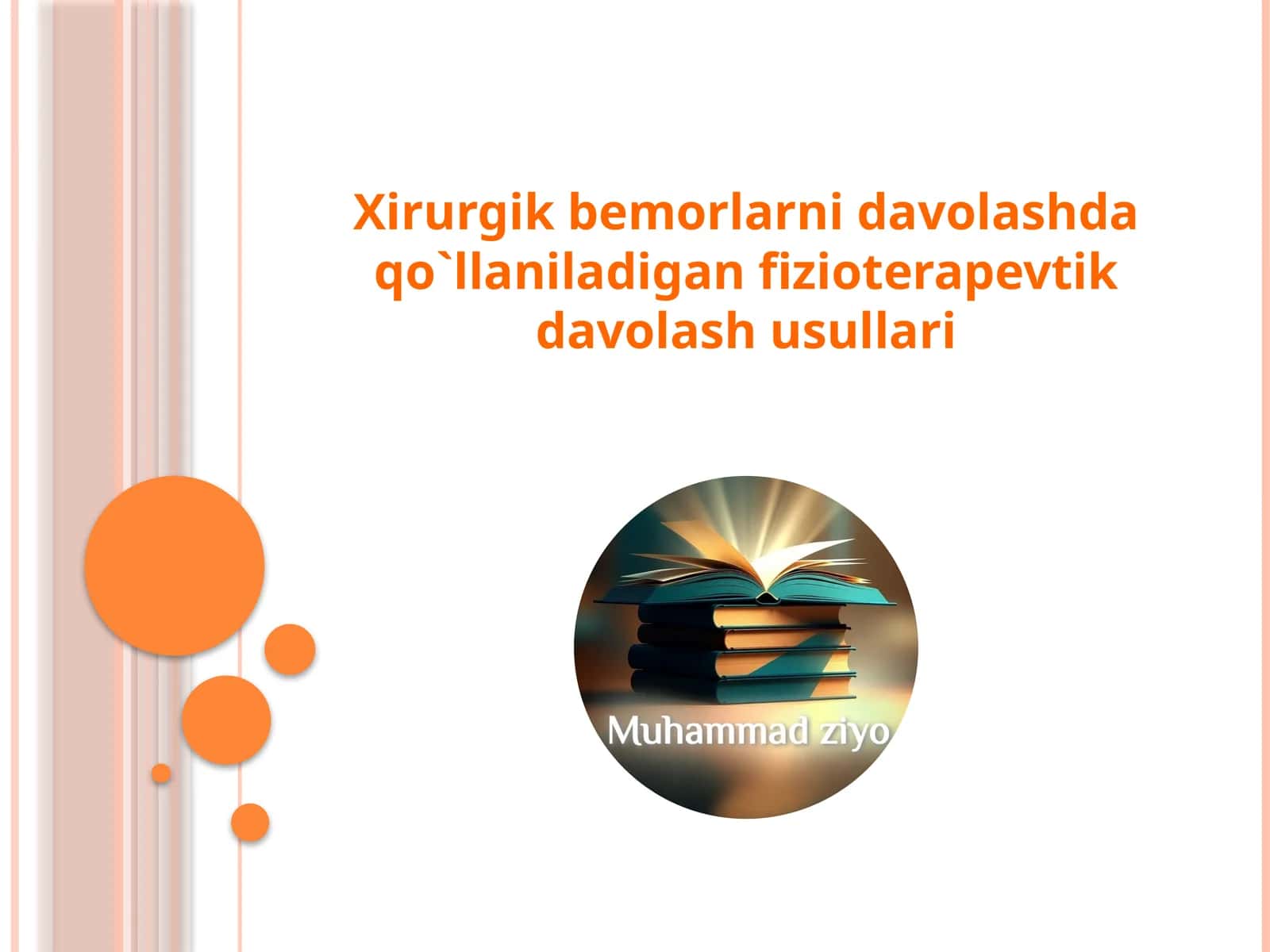 Xirurgik bemorlarni davolashda qo`llaniladigan fizioterapevtik davolash usullari

Muhammad ziyo